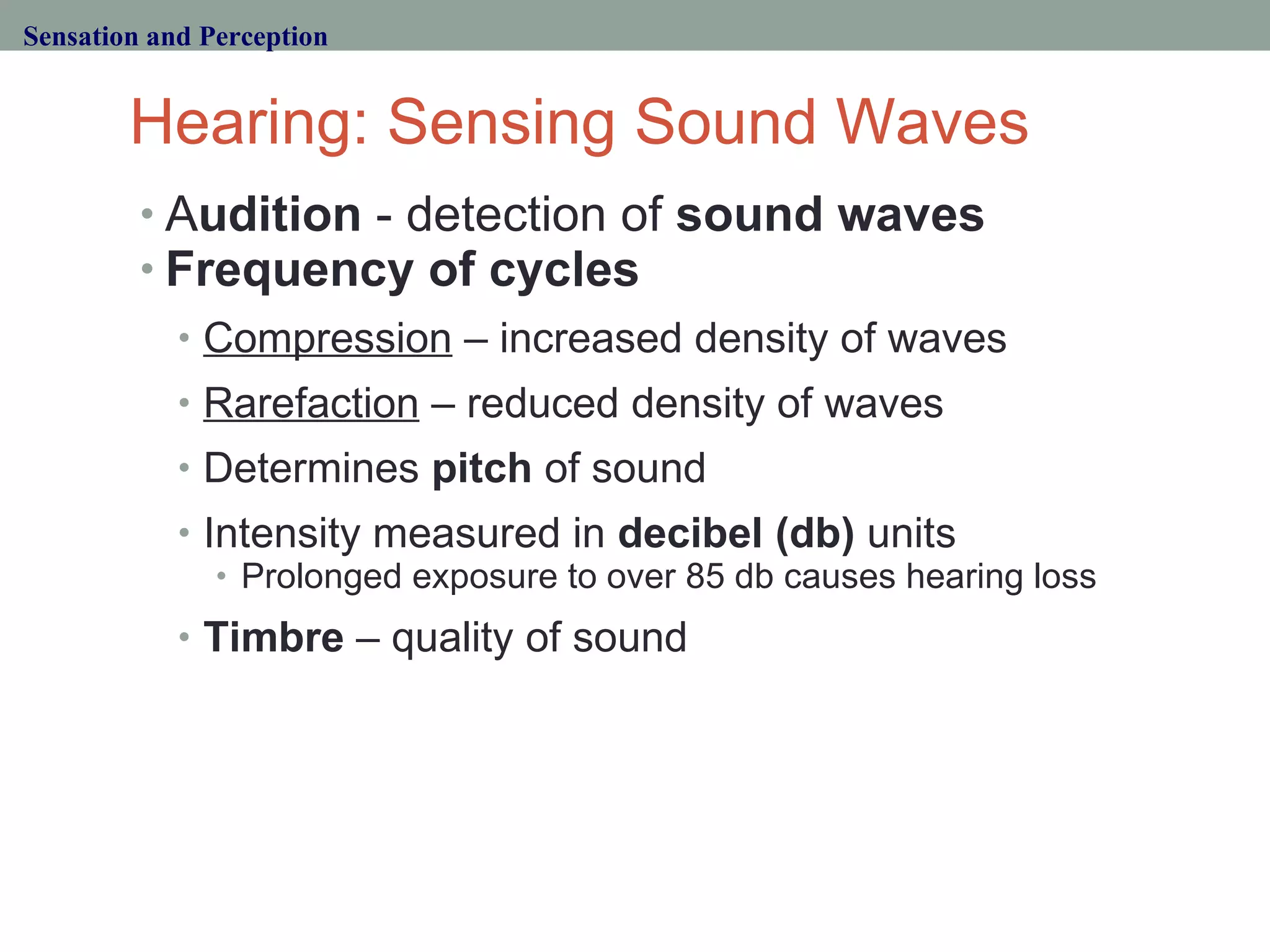 Sensation and Perception

Hearing: Sensing Sound Waves

• Audition - detection of sound waves
• Frequency of cycles
  • Compression – increased density of waves
  • Rarefaction – reduced density of waves
  • Determines pitch of sound
  • Intensity measured in decibel (db) units
    • Prolonged exposure to over 85 db causes hearing loss
  • Timbre – quality of sound